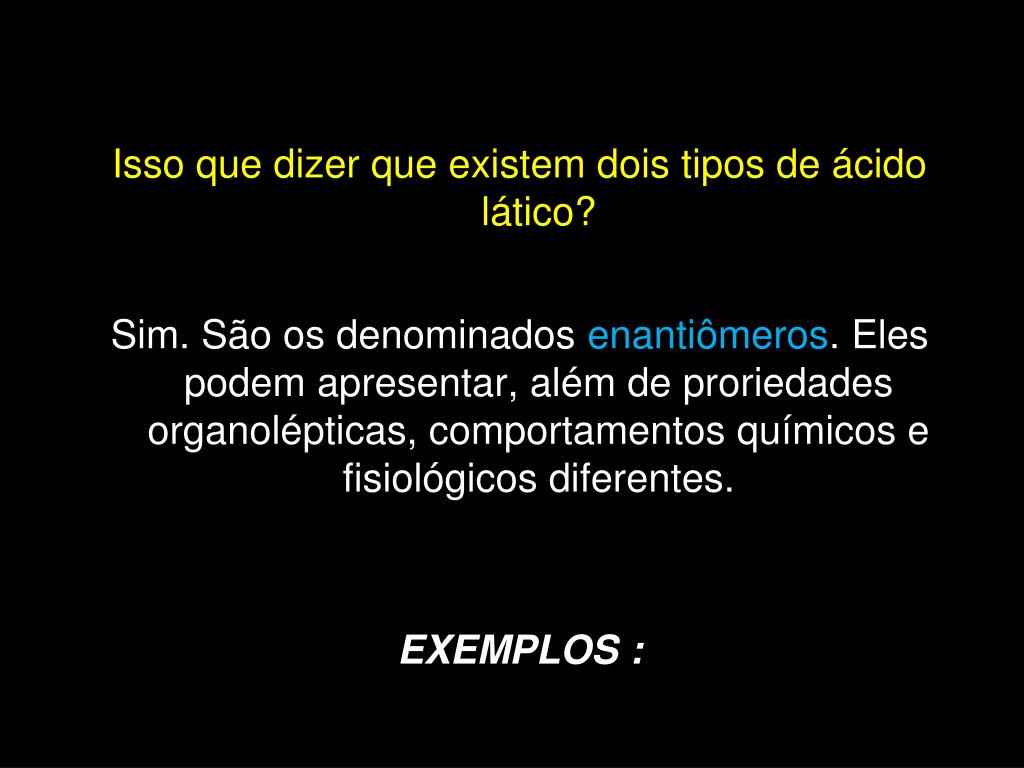 Isso que dizer que existem dois tipos de ácido lático?

Sim. São os denominados enantiômeros. Eles podem apresentar, além de proriedades organolépticas, comportamentos químicos e fisiológicos diferentes.

EXEMPLOS :